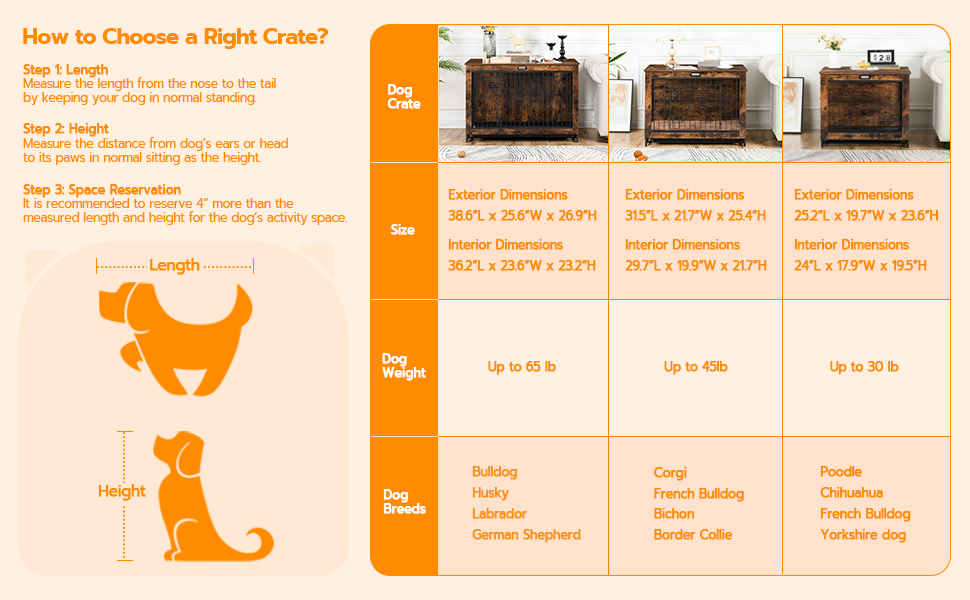 How to Choose a Right Crate?

Step 1: Length
Measure the length from the nose to the tail by keeping your dog in normal standing.

Step 2: Height
Measure the distance from dog's ears or head to its paws in normal sitting as the height.

Step 3: Space Reservation
It is recommended to reserve 4" more than the measured length and height for the dog's activity space.

Length

Height

| Dog Crate | | | |
|---|---|---|---|
| Size | Exterior Dimensions 38.6"L x 25.6"W x 26.9"H Interior Dimensions 36.2"L x 23.6"W x 23.2"H | Exterior Dimensions 31.5"L x 21.7"W x 25.4"H Interior Dimensions 29.7"L x 19.9"W x 21.7"H | Exterior Dimensions 25.2"L x 19.7"W x 23.6"H Interior Dimensions 24"L x 17.9"W x 19.5"H |
| Dog Weight | Up to 65 lb | Up to 45lb | Up to 30 lb |
| Dog Breeds | Bulldog Husky Labrador German Shepherd | Corgi French Bulldog Bichon Border Collie | Poodle Chihuahua French Bulldog Yorkshire dog |

128